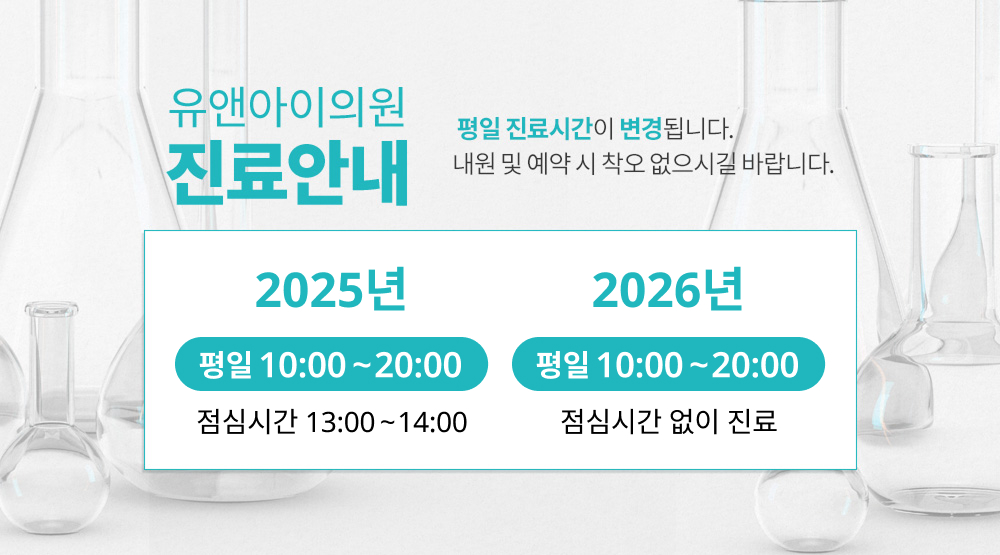 유앤아이의원
진료안내

평일 진료시간이 변경됩니다.
내원 및 예약 시 착오 없으시길 바랍니다.

2025년
평일 10:00 ~ 20:00
점심시간 13:00 ~ 14:00

2026년
평일 10:00 ~ 20:00
점심시간 없이 진료